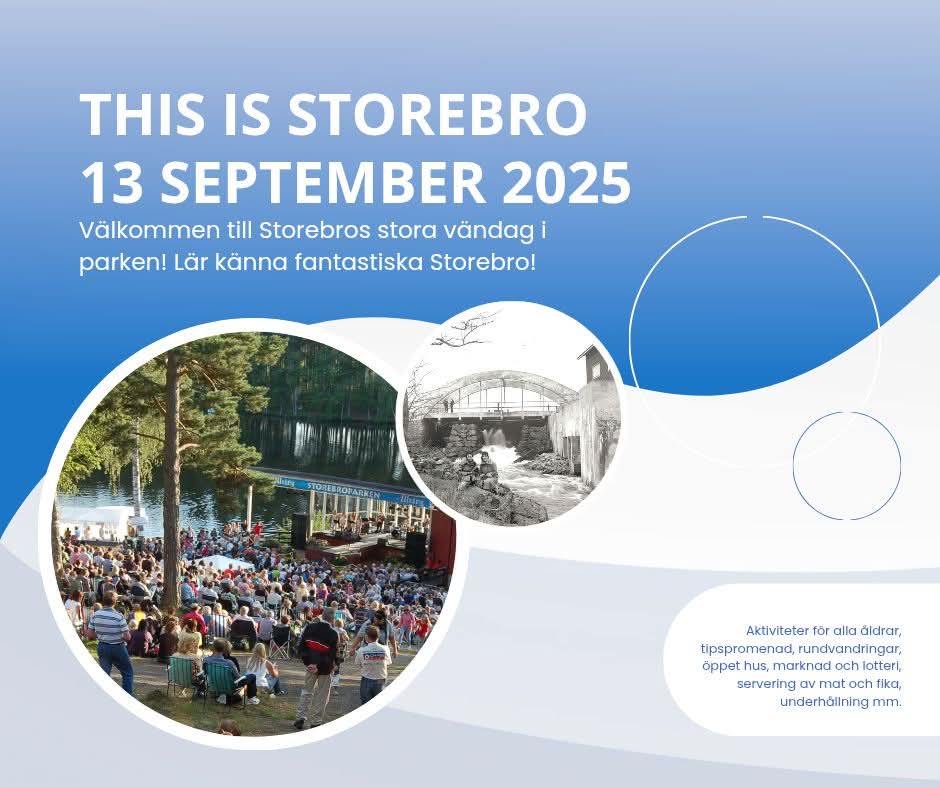 THIS IS STOREBRO
13 SEPTEMBER 2025

Välkommen till Storebros stora vändag i parken! Lär känna fantastiska Storebro!

STOREBROPARKEN

Aktiviteter för alla åldrar, tipspromenad, rundvandringar, öppet hus, marknad och lotteri, servering av mat och fika, underhållning mm.